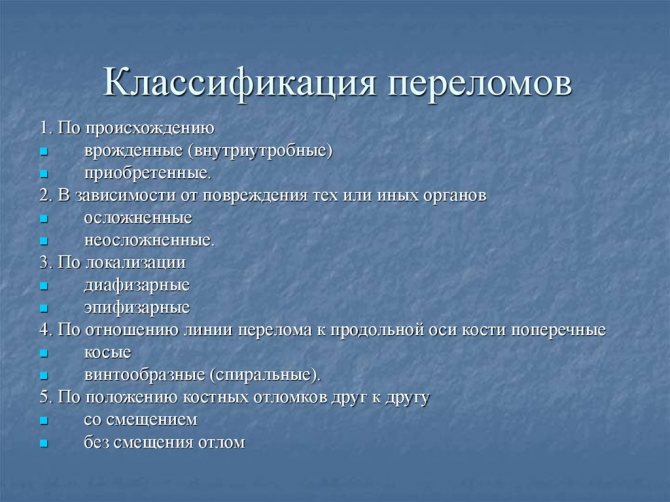 Классификация переломов

1. По происхождению
- врожденные (внутриутробные)
- приобретенные.
2. В зависимости от повреждения тех или иных органов
- осложненные
- неосложненные.
3. По локализации
- диафизарные
- эпифизарные
4. По отношению линии перелома к продольной оси кости поперечные
- косые
- винтообразные (спиральные).
5. По положению костных отломков друг к другу
- со смещением
- без смещения отлом